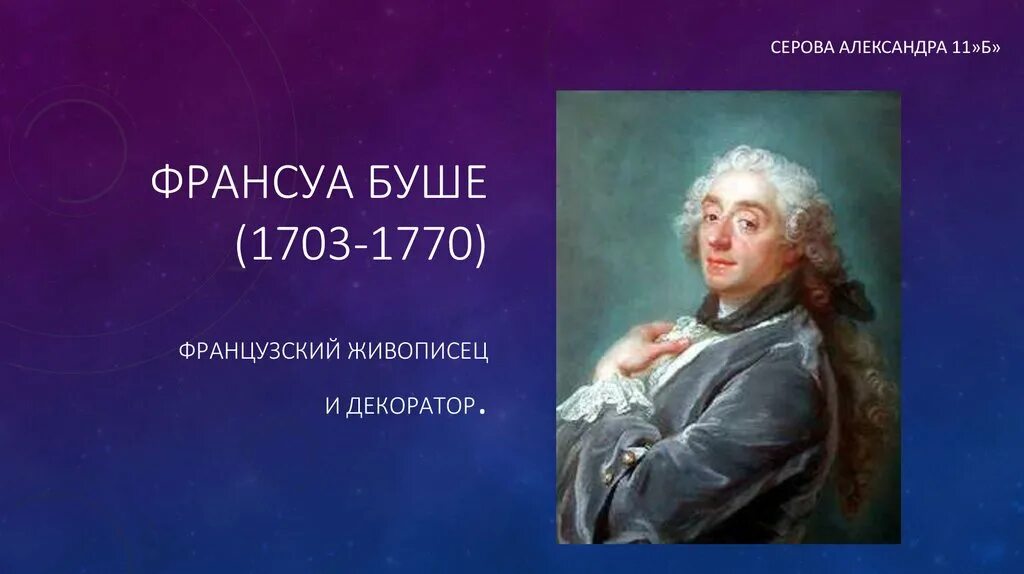 СЕРОВА АЛЕКСАНДРА 11»Б»

ФРАНСУА БУШЕ (1703-1770)

ФРАНЦУЗСКИЙ ЖИВОПИСЕЦ

И ДЕКОРАТОР.